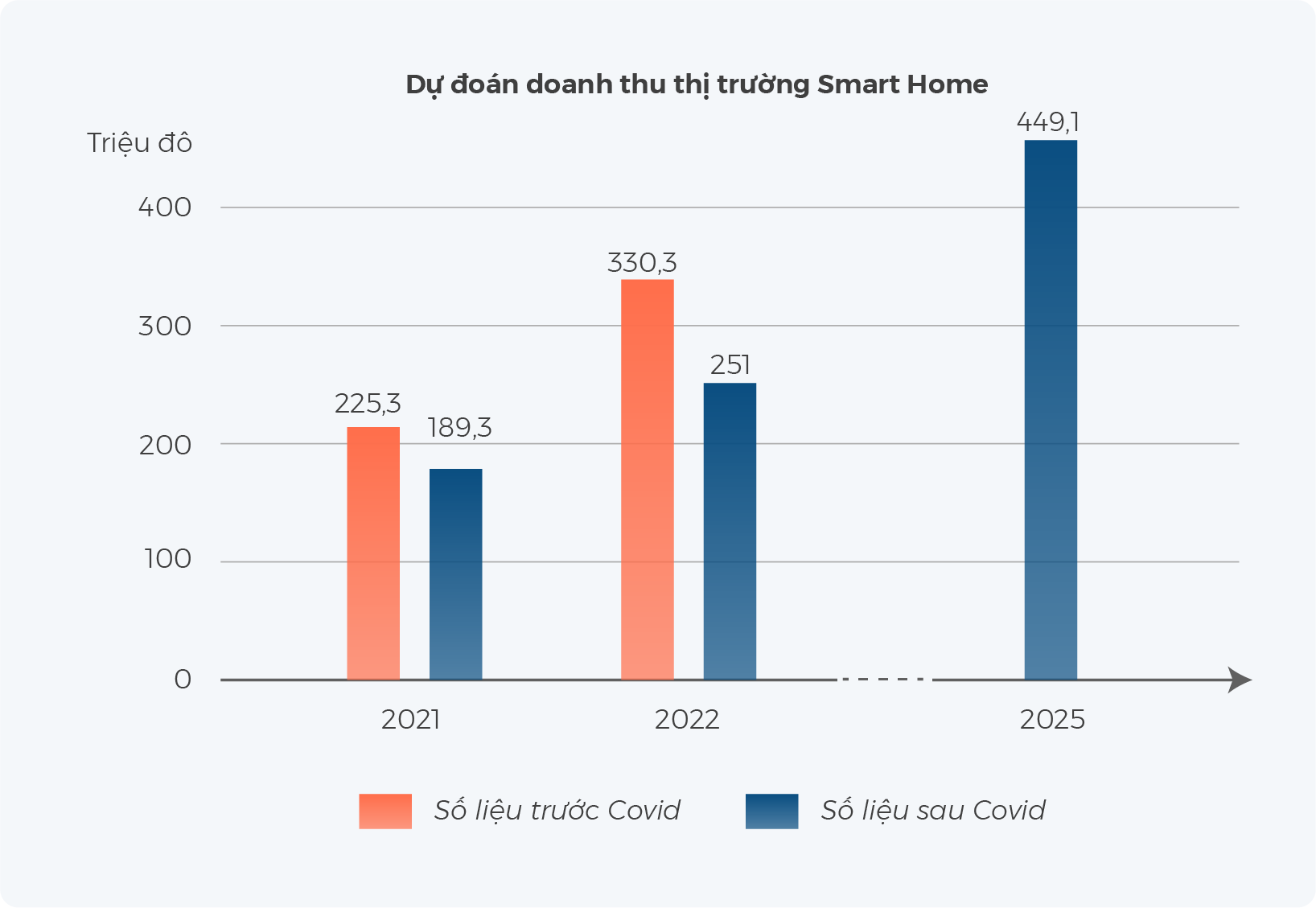 Dự đoán doanh thu thị trường Smart Home

Triệu đô

400
300
200
100
0

225,3
189,3
330,3
251
449,1

2021
2022
2025

Số liệu trước Covid
Số liệu sau Covid